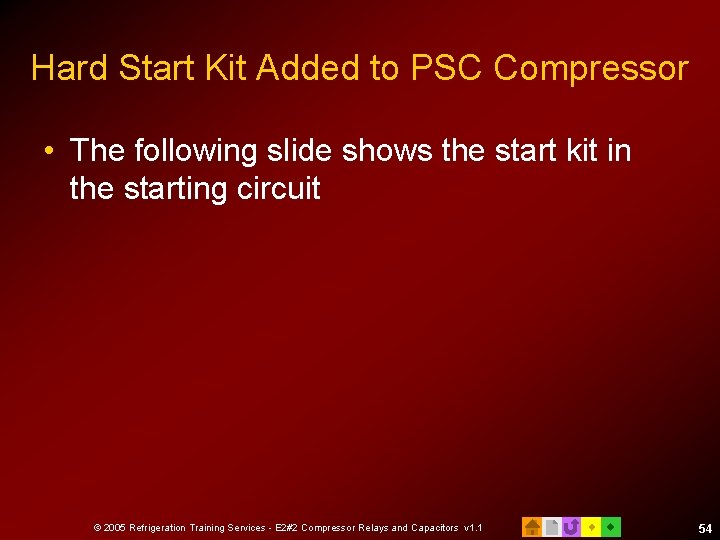 Hard Start Kit Added to PSC Compressor

• The following slide shows the start kit in the starting circuit

© 2005 Refrigeration Training Services - E2#2 Compressor Relays and Capacitors v1.1

54